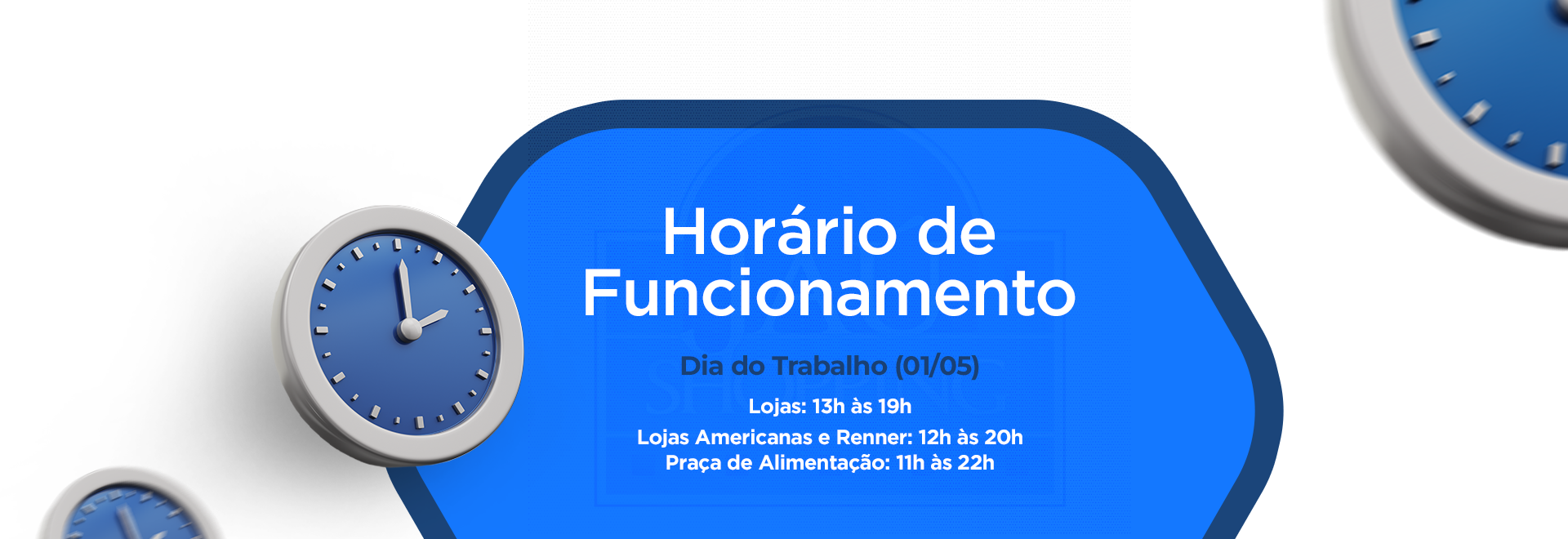 Horário de Funcionamento

Dia do Trabalho (01/05)

Lojas: 13h às 19h
Lojas Americanas e Renner: 12h às 20h
Praça de Alimentação: 11h às 22h